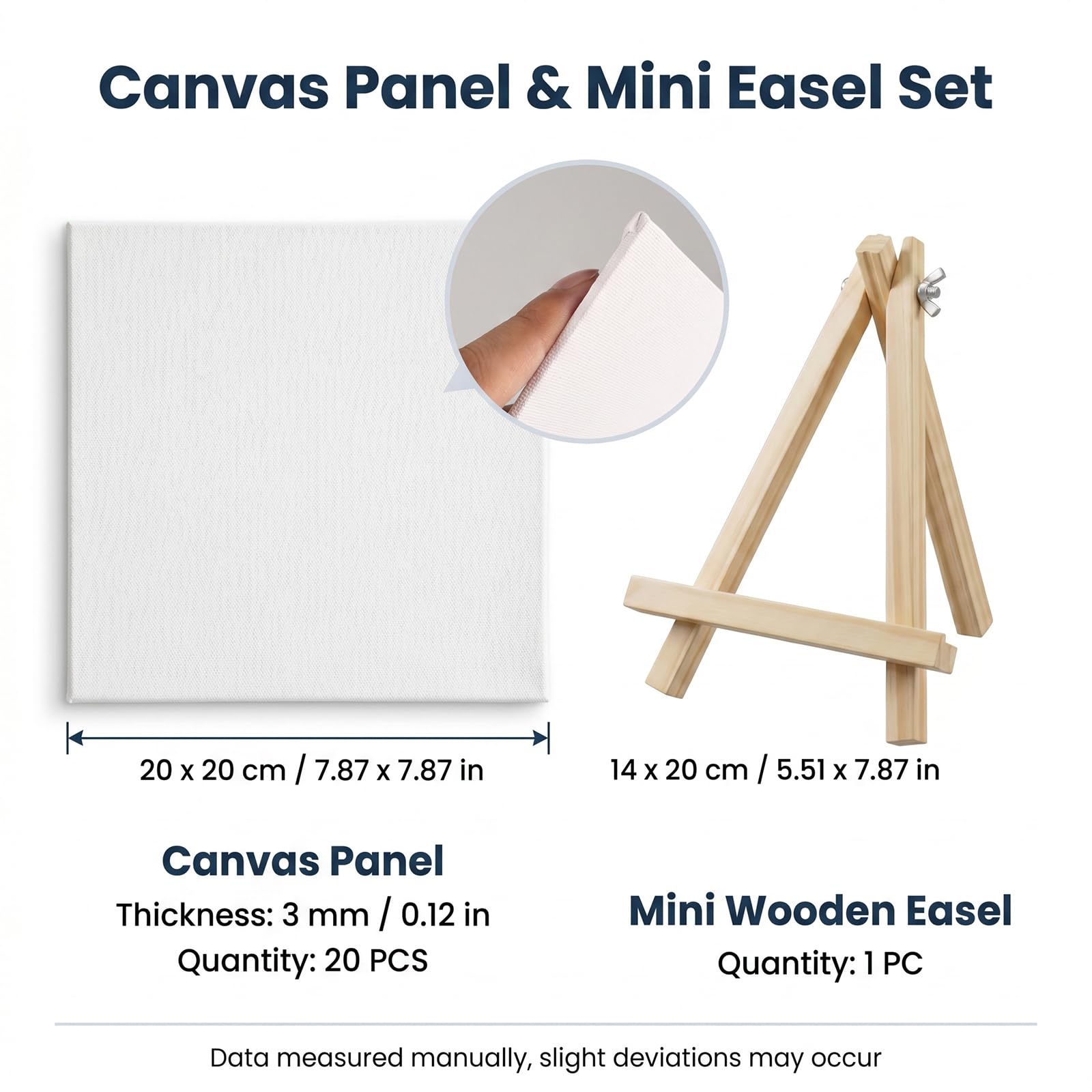 Canvas Panel & Mini Easel Set

20 x 20 cm / 7.87 x 7.87 in

14 x 20 cm / 5.51 x 7.87 in

Canvas Panel
Thickness: 3 mm / 0.12 in
Quantity: 20 PCS

Mini Wooden Easel
Quantity: 1 PC

Data measured manually, slight deviations may occur